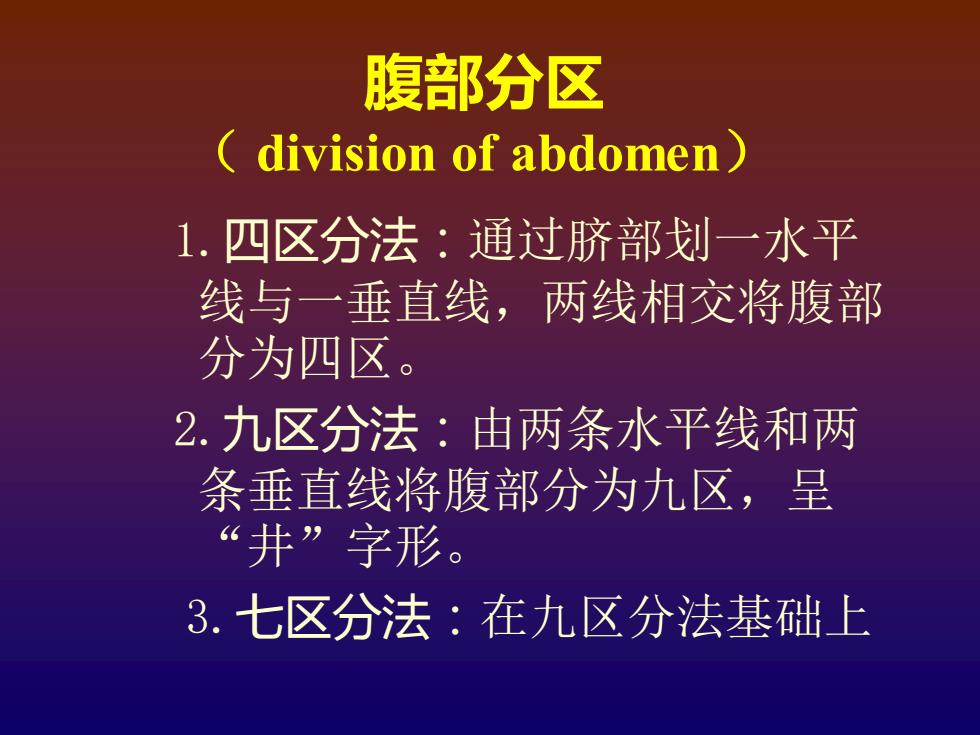 腹部分区
（ division of abdomen）

1. 四区分法：通过脐部划一水平线与一垂直线，两线相交将腹部分为四区。

2. 九区分法：由两条水平线和两条垂直线将腹部分为九区，呈“井”字形。

3. 七区分法：在九区分法基础上